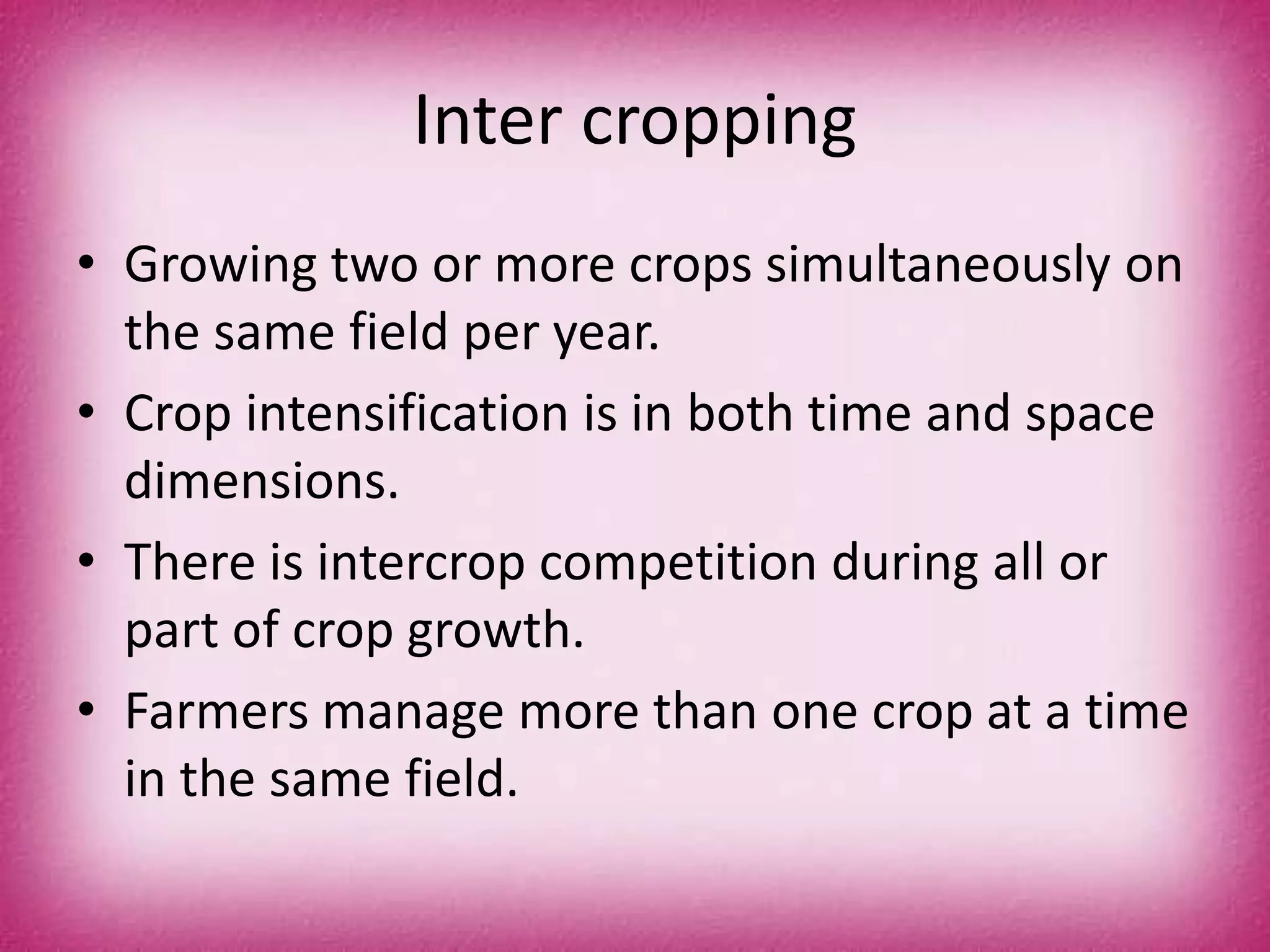 Inter cropping

• Growing two or more crops simultaneously on the same field per year.
• Crop intensification is in both time and space dimensions.
• There is intercrop competition during all or part of crop growth.
• Farmers manage more than one crop at a time in the same field.